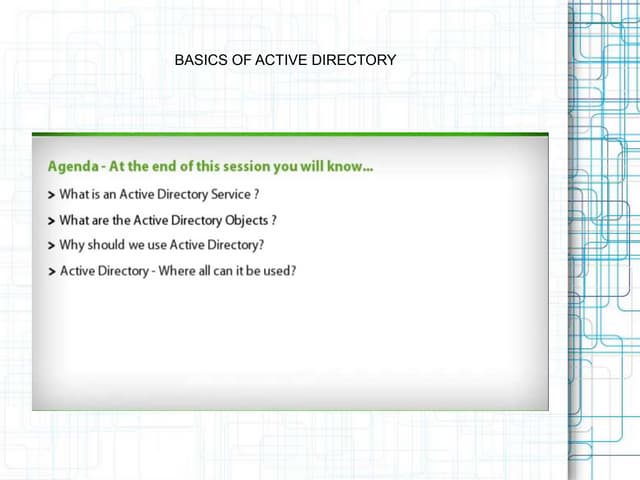 BASICS OF ACTIVE DIRECTORY

Agenda - At the end of this session you will know...

> What is an Active Directory Service ?

> What are the Active Directory Objects ?

> Why should we use Active Directory?

> Active Directory - Where all can it be used?